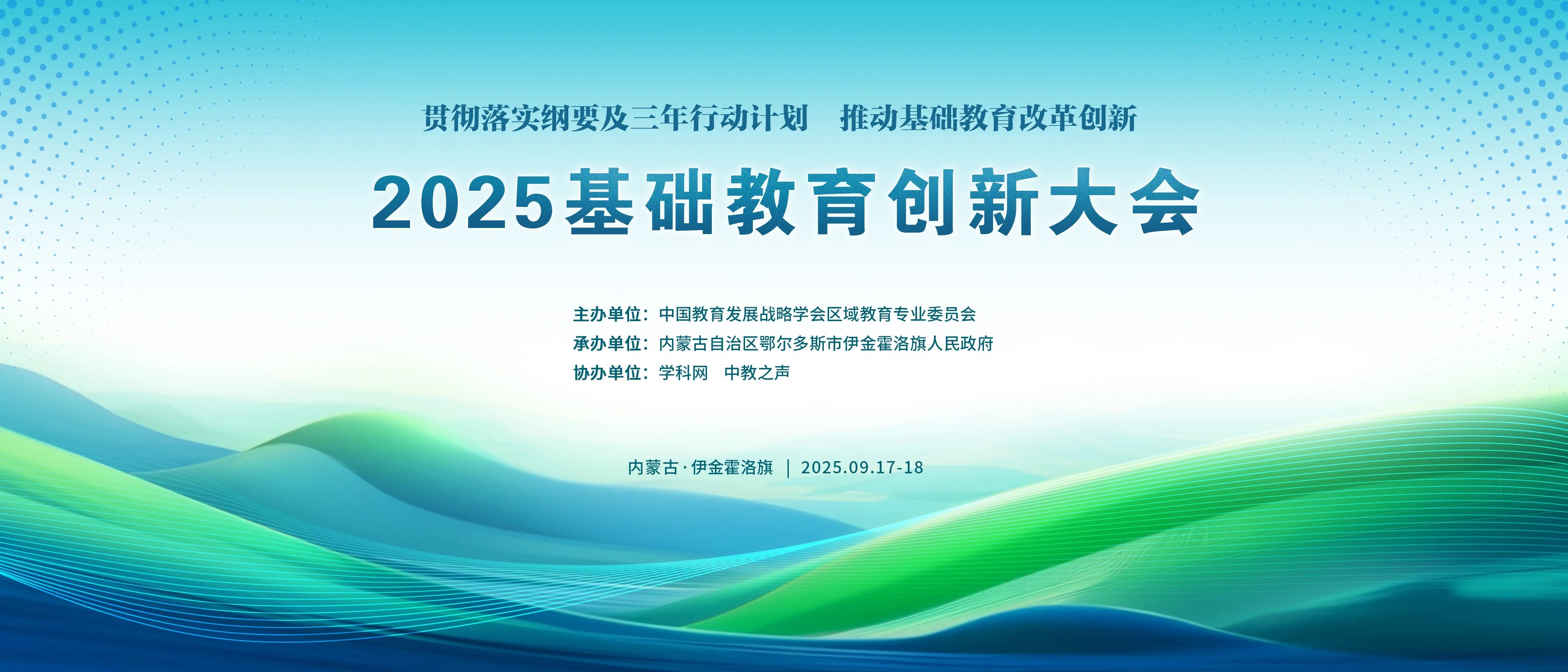 贯彻落实纲要及三年行动计划　推动基础教育改革创新

2025基础教育创新大会

主办单位：中国教育发展战略学会区域教育专业委员会
承办单位：内蒙古自治区鄂尔多斯市伊金霍洛旗人民政府
协办单位：学科网　中教之声

内蒙古·伊金霍洛旗 ｜ 2025.09.17-18